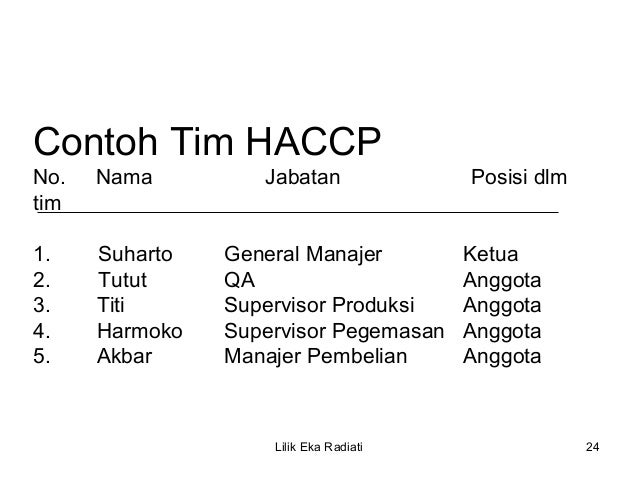 Contoh Tim HACCP

| No. | Nama | Jabatan | Posisi dlm tim |
|---|---|---|---|
| 1. | Suharto | General Manajer | Ketua |
| 2. | Tutut | QA | Anggota |
| 3. | Titi | Supervisor Produksi | Anggota |
| 4. | Harmoko | Supervisor Pegemasan | Anggota |
| 5. | Akbar | Manajer Pembelian | Anggota |

Lilik Eka Radiati

24